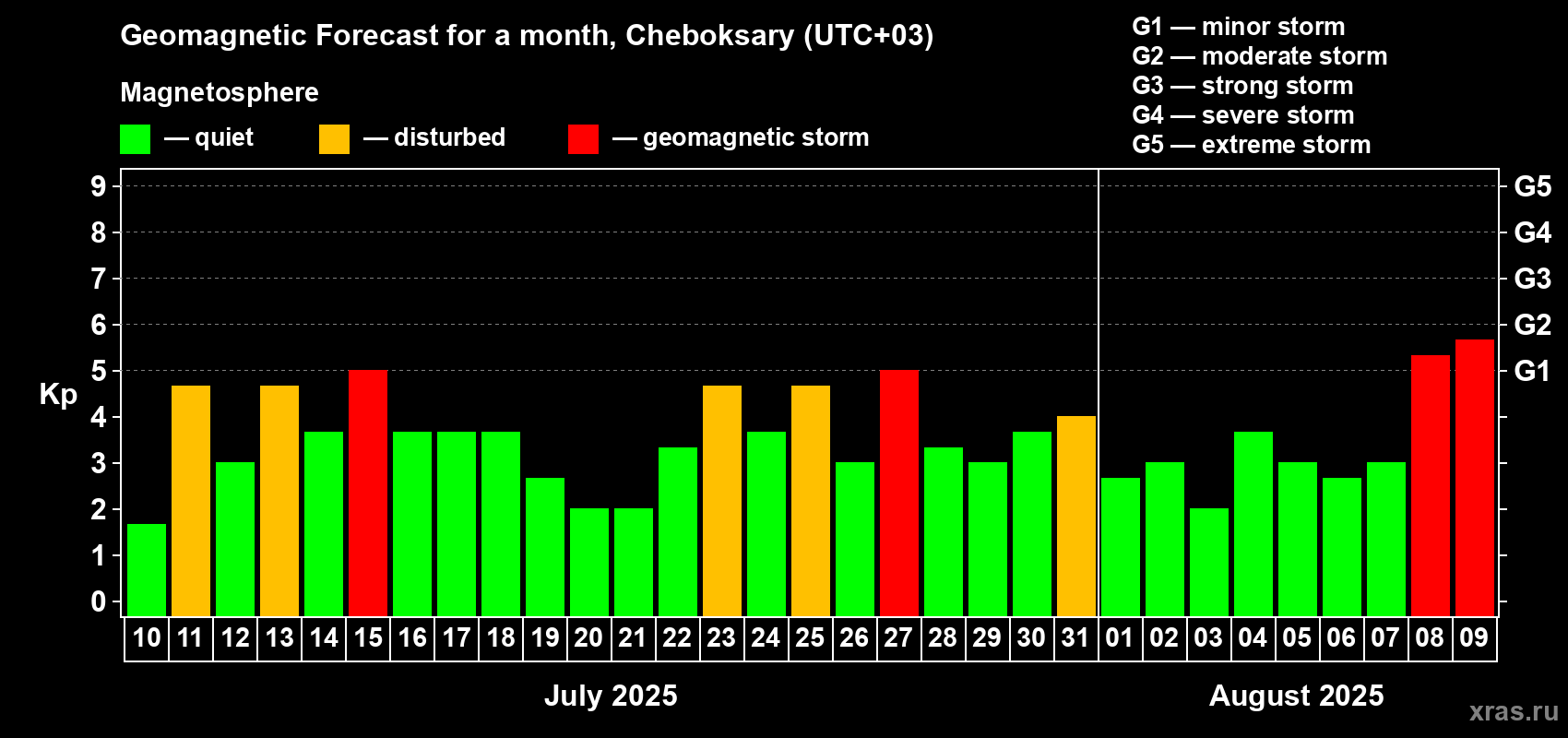 Geomagnetic Forecast for a month, Cheboksary (UTC+03)

Magnetosphere

— quiet — disturbed — geomagnetic storm

G1 — minor storm
G2 — moderate storm
G3 — strong storm
G4 — severe storm
G5 — extreme storm

Kp

9
8
7
6
5
4
3
2
1
0

G5
G4
G3
G2
G1

10 11 12 13 14 15 16 17 18 19 20 21 22 23 24 25 26 27 28 29 30 31 01 02 03 04 05 06 07 08 09

July 2025

August 2025

xras.ru